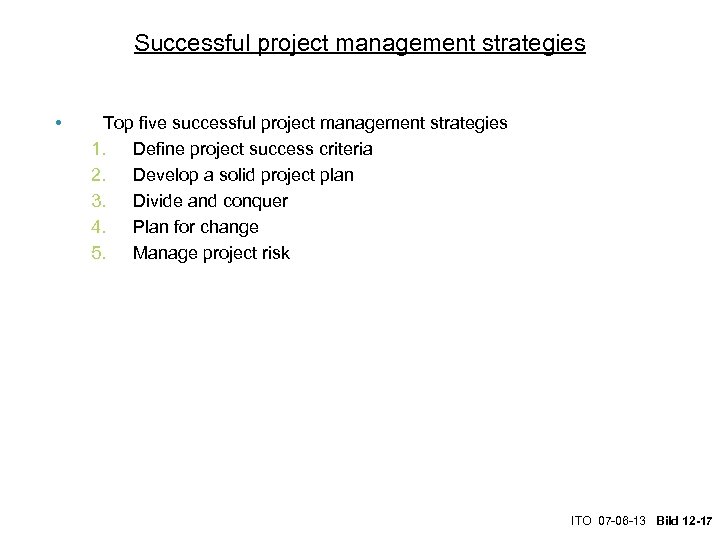 Successful project management strategies

• Top five successful project management strategies
1. Define project success criteria
2. Develop a solid project plan
3. Divide and conquer
4. Plan for change
5. Manage project risk

ITO 07-06-13 Bild 12-17